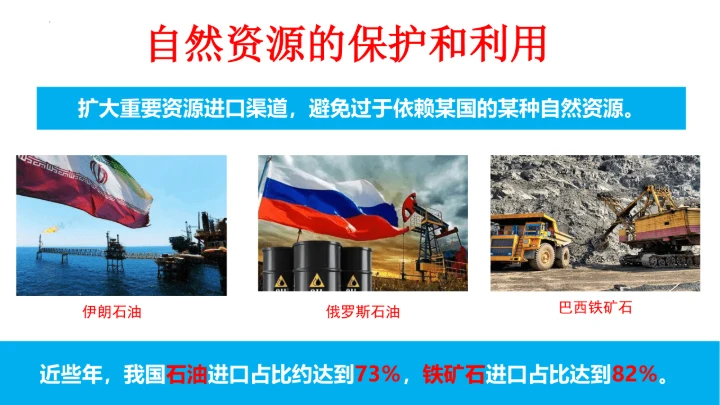 自然资源的保护和利用

扩大重要资源进口渠道，避免过于依赖某国的某种自然资源。

伊朗石油

俄罗斯石油

巴西铁矿石

近些年，我国石油进口占比约达到73%，铁矿石进口占比达到82%。